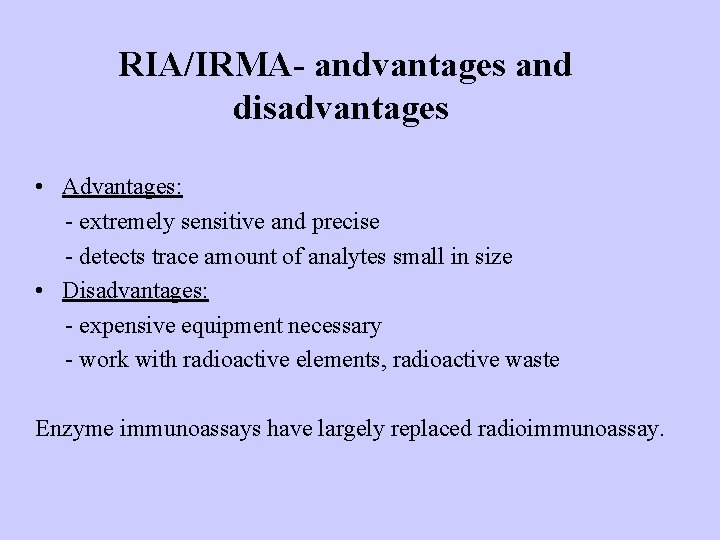 RIA/IRMA- andvantages and disadvantages

• Advantages:
- extremely sensitive and precise
- detects trace amount of analytes small in size
• Disadvantages:
- expensive equipment necessary
- work with radioactive elements, radioactive waste

Enzyme immunoassays have largely replaced radioimmunoassay.